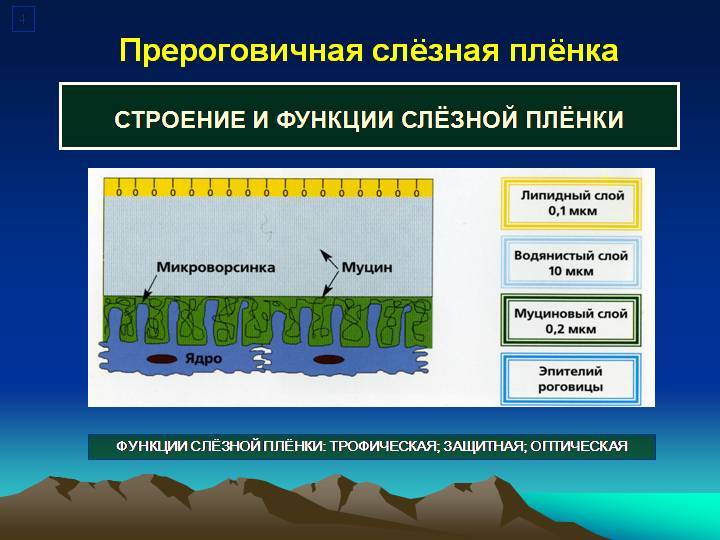 4

Прероговичная слёзная плёнка

СТРОЕНИЕ И ФУНКЦИИ СЛЁЗНОЙ ПЛЁНКИ

Микроворсинка

Муцин

Ядро

Липидный слой 0,1 мкм

Водянистый слой 10 мкм

Муциновый слой 0,2 мкм

Эпителий роговицы

ФУНКЦИИ СЛЁЗНОЙ ПЛЁНКИ: ТРОФИЧЕСКАЯ; ЗАЩИТНАЯ; ОПТИЧЕСКАЯ